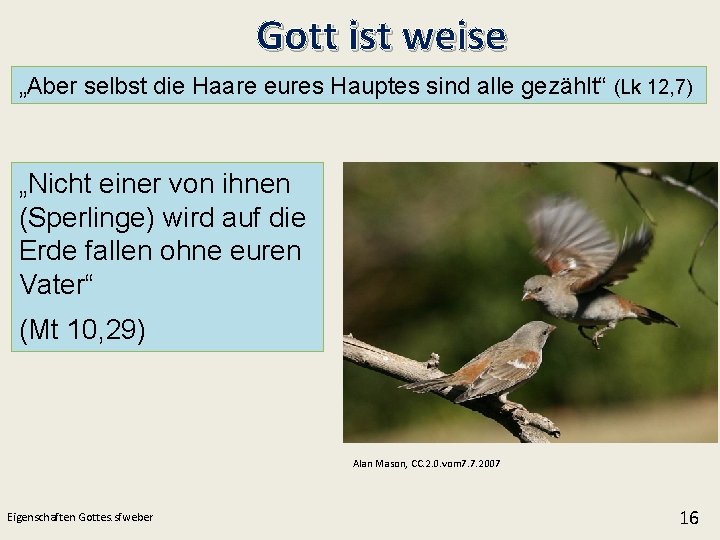 Gott ist weise

„Aber selbst die Haare eures Hauptes sind alle gezählt“ (Lk 12,7)

„Nicht einer von ihnen (Sperlinge) wird auf die Erde fallen ohne euren Vater“

(Mt 10,29)

Alan Mason, CC.2.0.vom7.7.2007

Eigenschaften Gottes sfweber

16